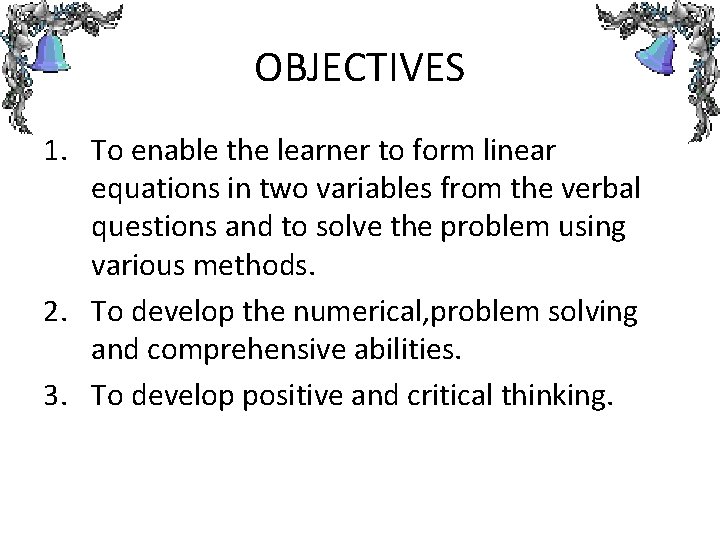 OBJECTIVES

1. To enable the learner to form linear equations in two variables from the verbal questions and to solve the problem using various methods.
2. To develop the numerical,problem solving and comprehensive abilities.
3. To develop positive and critical thinking.